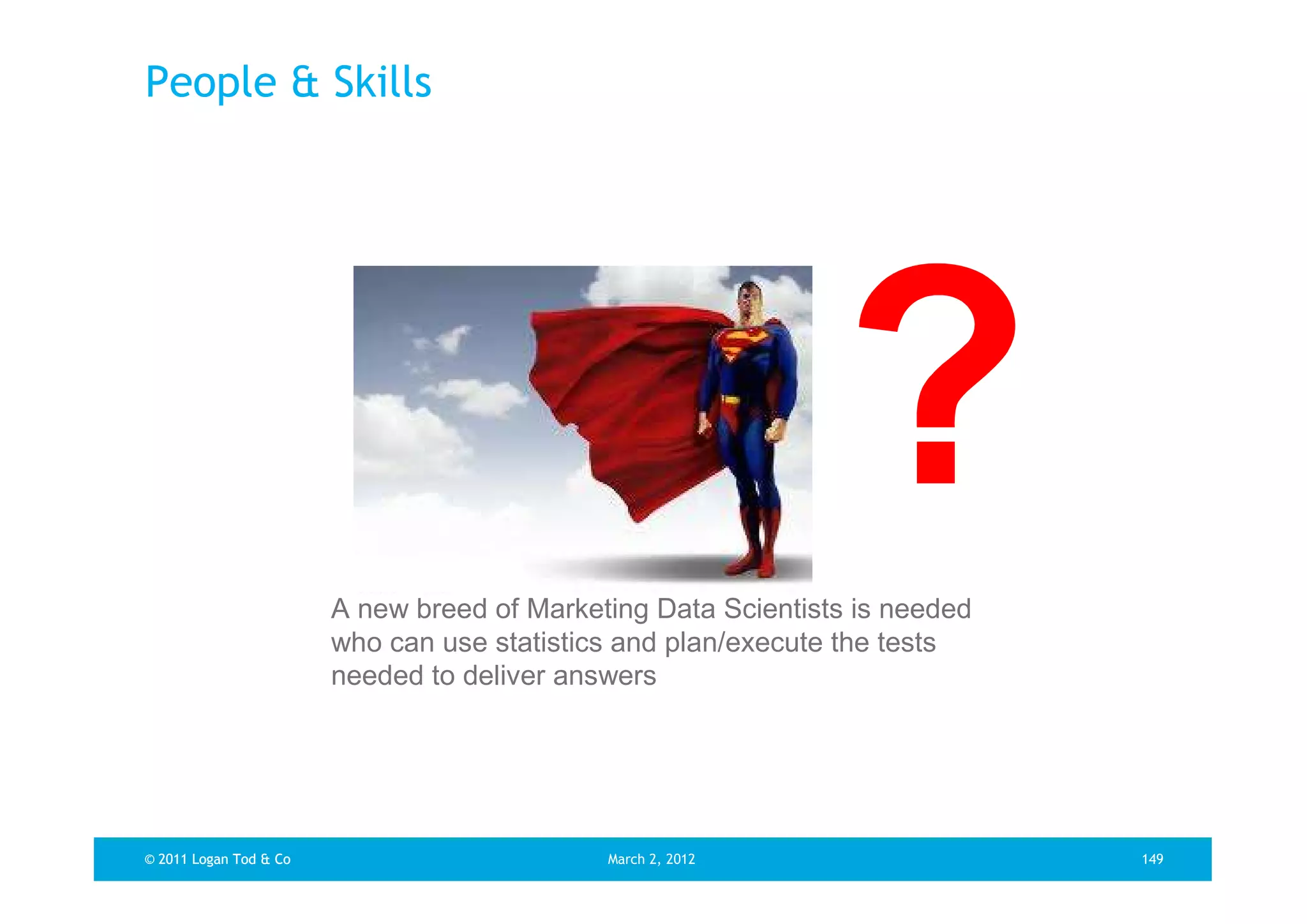 People & Skills

?

A new breed of Marketing Data Scientists is needed who can use statistics and plan/execute the tests needed to deliver answers

© 2011 Logan Tod & Co

March 2, 2012

149